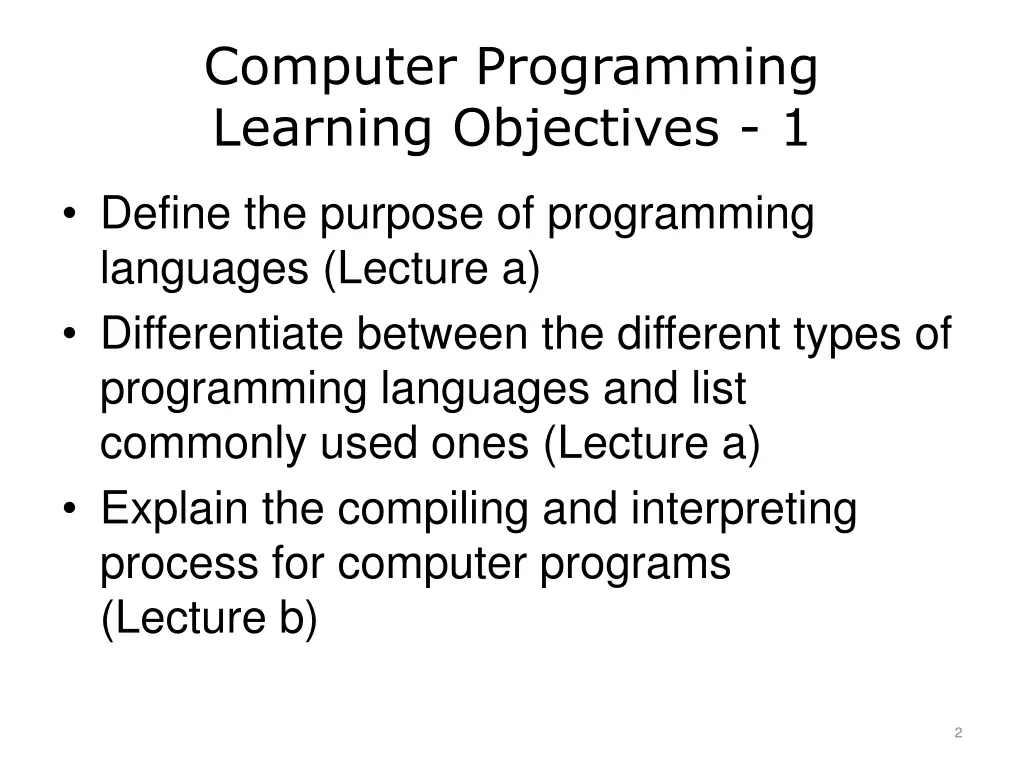 Computer Programming
Learning Objectives - 1

• Define the purpose of programming languages (Lecture a)
• Differentiate between the different types of programming languages and list commonly used ones (Lecture a)
• Explain the compiling and interpreting process for computer programs (Lecture b)

2